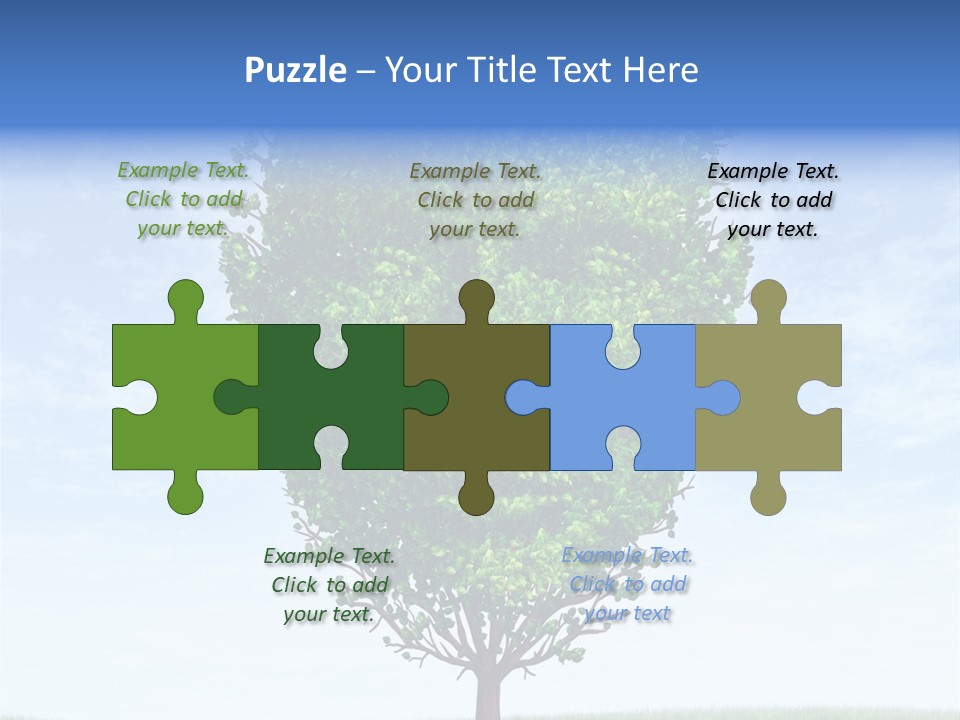 Puzzle – Your Title Text Here

Example Text. Click to add your text.

Example Text. Click to add your text.

Example Text. Click to add your text.

Example Text. Click to add your text.

Example Text. Click to add your text